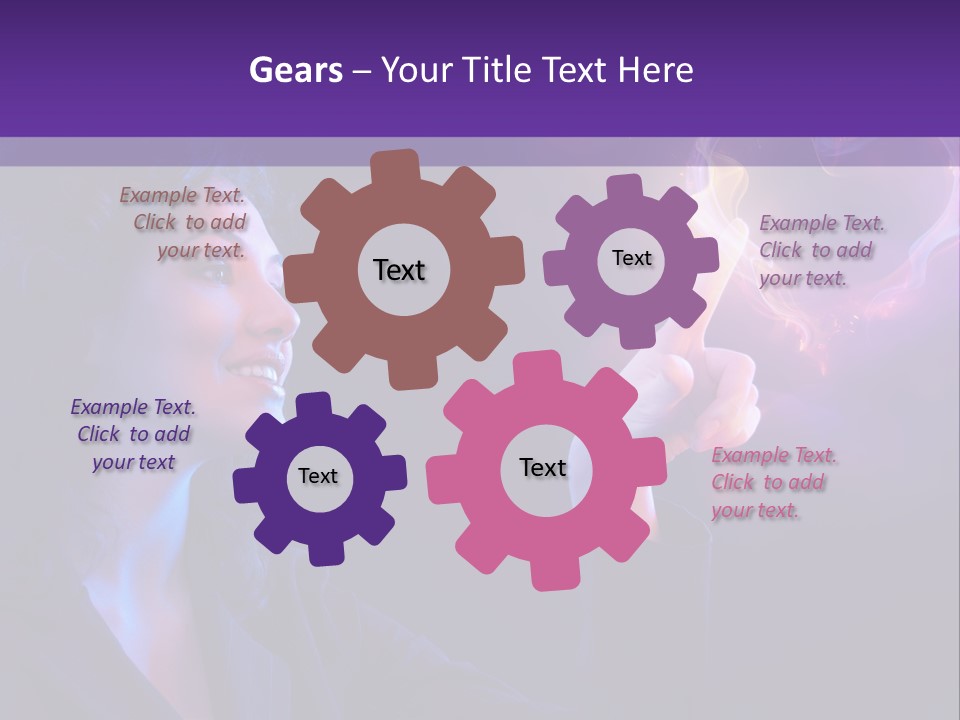 Gears – Your Title Text Here

Example Text. Click to add your text.

Text

Text

Example Text. Click to add your text.

Example Text. Click to add your text

Text

Text

Example Text. Click to add your text.